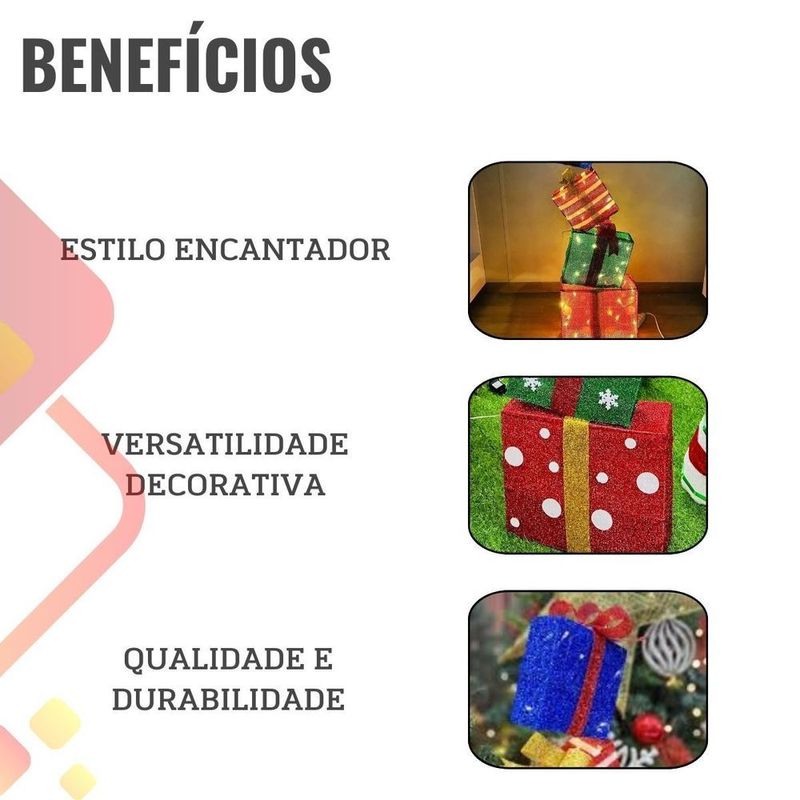 BENEFÍCIOS

ESTILO ENCANTADOR

VERSATILIDADE DECORATIVA

QUALIDADE E DURABILIDADE